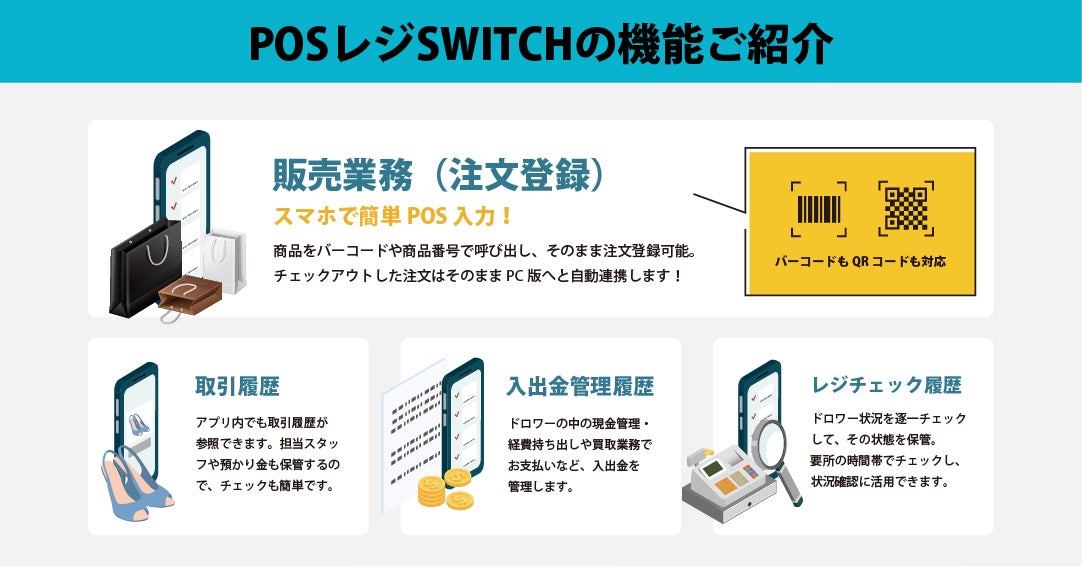 POSレジSWITCHの機能ご紹介

販売業務（注文登録）

スマホで簡単 POS 入力！

商品をバーコードや商品番号で呼び出し、そのまま注文登録可能。チェックアウトした注文はそのまま PC 版へと自動連携します！

バーコードも QR コードも対応

取引履歴

アプリ内でも取引履歴が参照できます。担当スタッフや預かり金も保管するので、チェックも簡単です。

入出金管理履歴

ドロワーの中の現金管理・経費持ち出しや買取業務でお支払いなど、入出金を管理します。

レジチェック履歴

ドロワー状況を逐一チェックして、その状態を保管。要所の時間帯でチェックし、状況確認に活用できます。